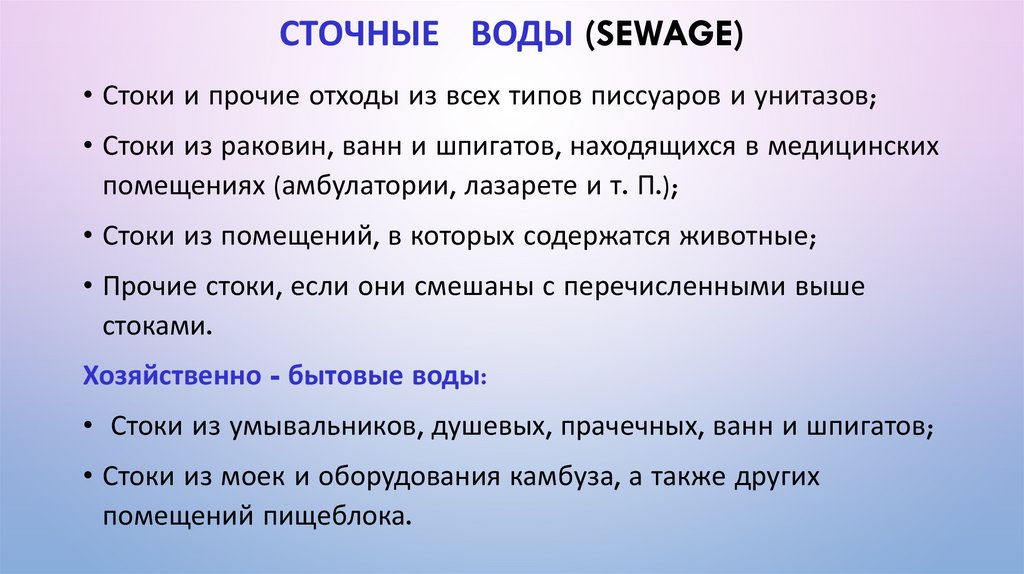 СТОЧНЫЕ ВОДЫ (SEWAGE)

• Стоки и прочие отходы из всех типов писсуаров и унитазов;

• Стоки из раковин, ванн и шпигатов, находящихся в медицинских помещениях (амбулатории, лазарете и т. П.);

• Стоки из помещений, в которых содержатся животные;

• Прочие стоки, если они смешаны с перечисленными выше стоками.

Хозяйственно - бытовые воды:

• Стоки из умывальников, душевых, прачечных, ванн и шпигатов;

• Стоки из моек и оборудования камбуза, а также других помещений пищеблока.